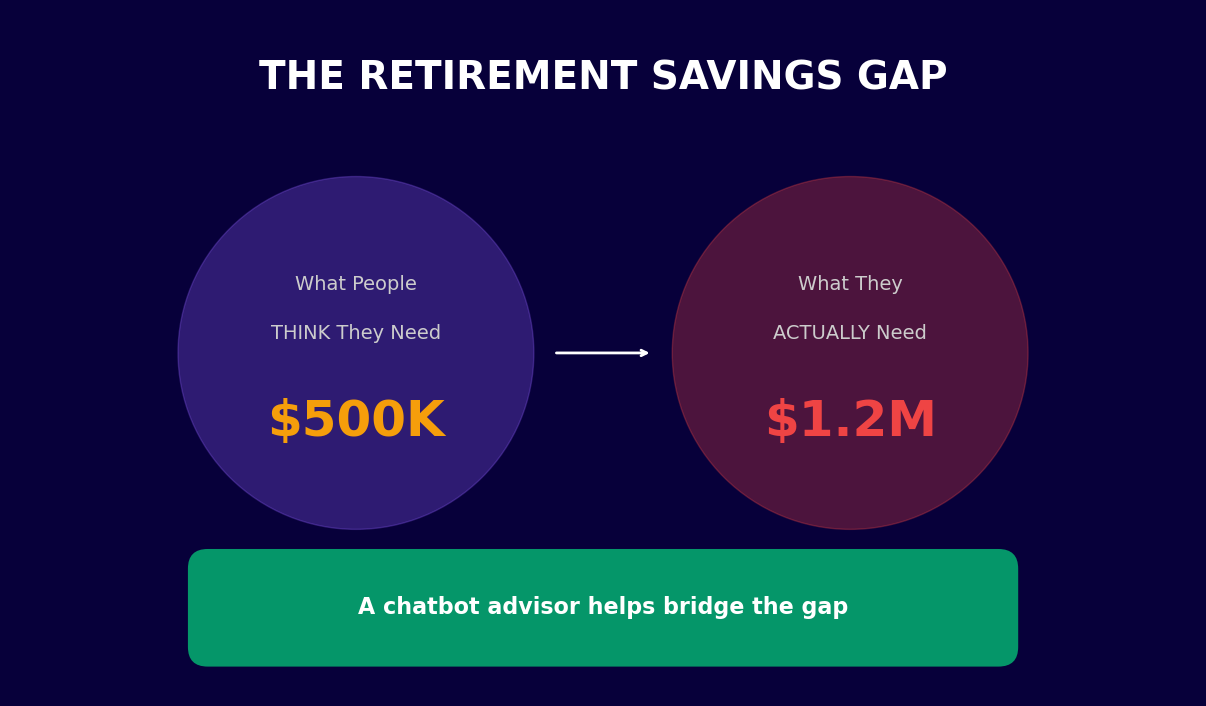 THE RETIREMENT SAVINGS GAP

What People
THINK They Need

$500K

What They
ACTUALLY Need

$1.2M

A chatbot advisor helps bridge the gap